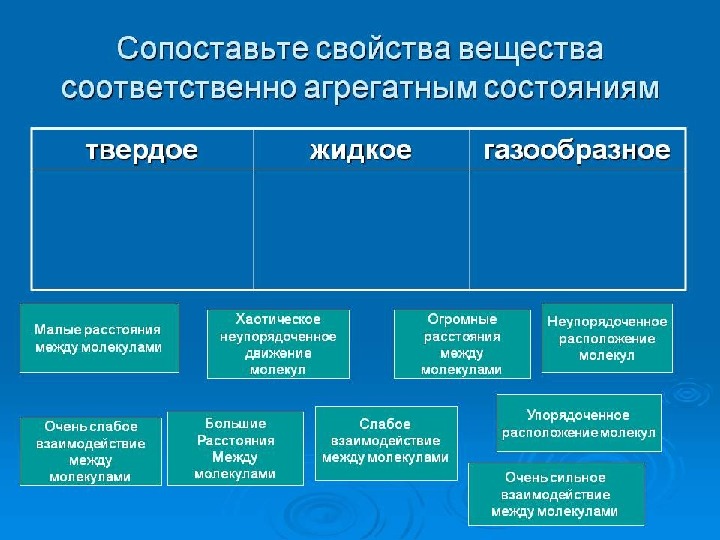 Сопоставьте свойства вещества соответственно агрегатным состояниям

| твердое | жидкое | газообразное |
|---|---|---|
| | | |

Малые расстояния между молекулами

Хаотическое неупорядоченное движение молекул

Огромные расстояния между молекулами

Неупорядоченное расположение молекул

Очень слабое взаимодействие между молекулами

Большие Расстояния Между молекулами

Слабое взаимодействие между молекулами

Упорядоченное расположение молекул

Очень сильное взаимодействие между молекулами